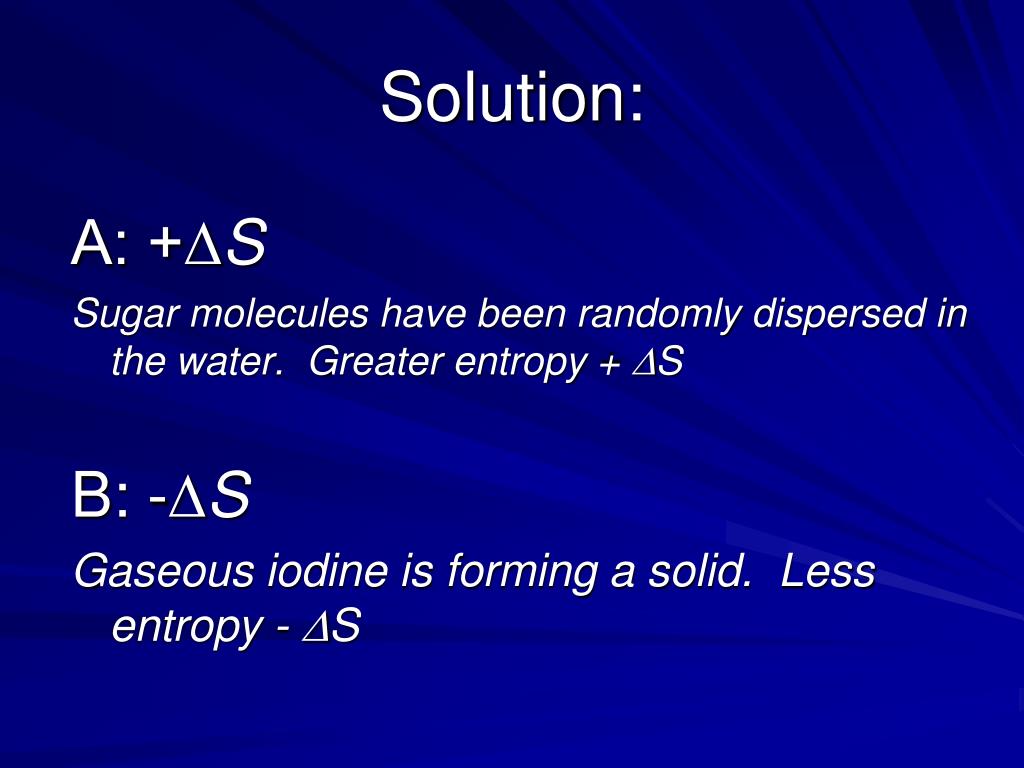 Solution:

A: $+\Delta S$

Sugar molecules have been randomly dispersed in the water. Greater entropy $+ \Delta S$

B: $-\Delta S$

Gaseous iodine is forming a solid. Less entropy $- \Delta S$